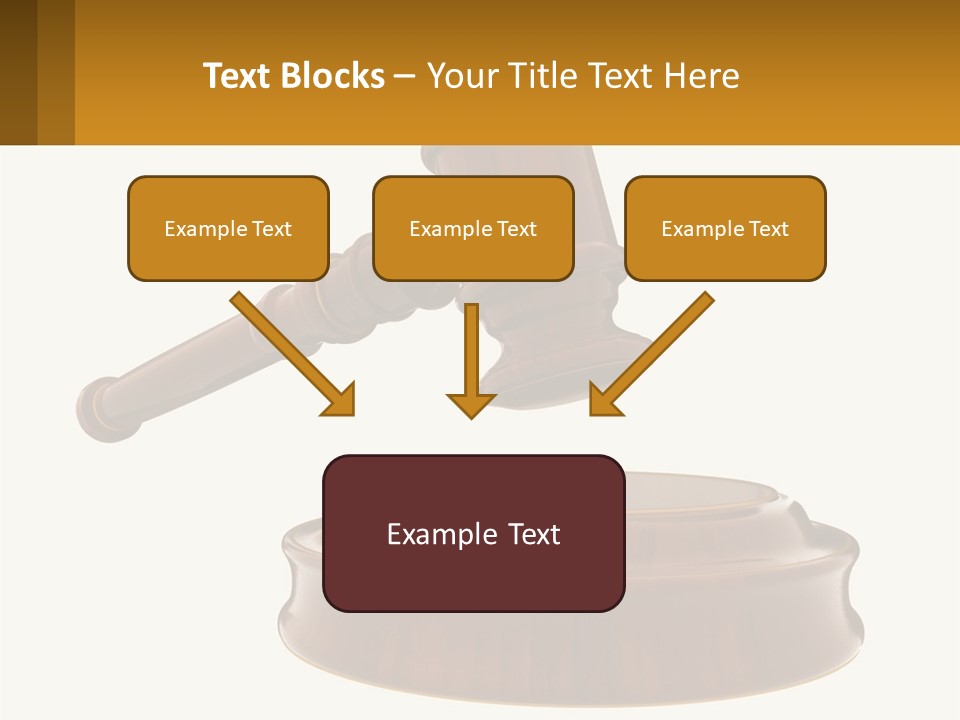 Text Blocks – Your Title Text Here

Example Text

Example Text

Example Text

Example Text